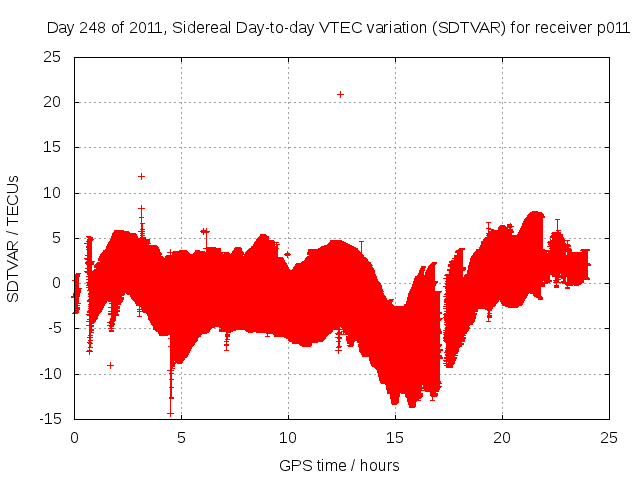 Day 248 of 2011, Sidereal Day-to-day VTEC variation (SDTVAR) for receiver p011

SDTVAR / TECUs

25
20
15
10
5
0
-5
-10
-15

0
5
10
15
20
25

GPS time / hours